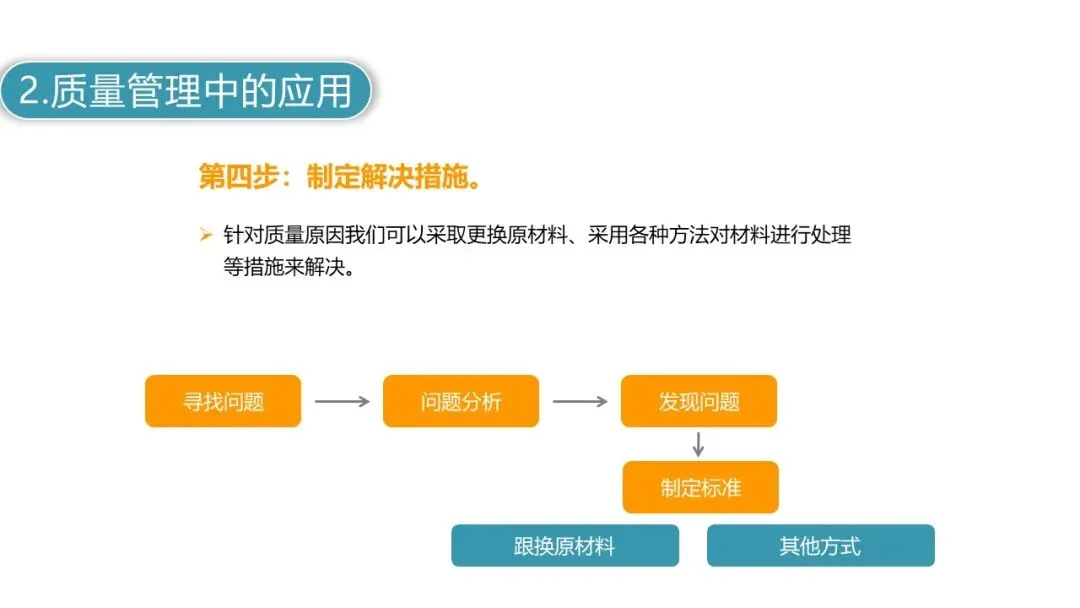 2.质量管理中的应用

第四步：制定解决措施。

➢ 针对质量原因我们可以采取更换原材料、采用各种方法对材料进行处理等措施来解决。

寻找问题

问题分析

发现问题

制定标准

跟换原材料

其他方式